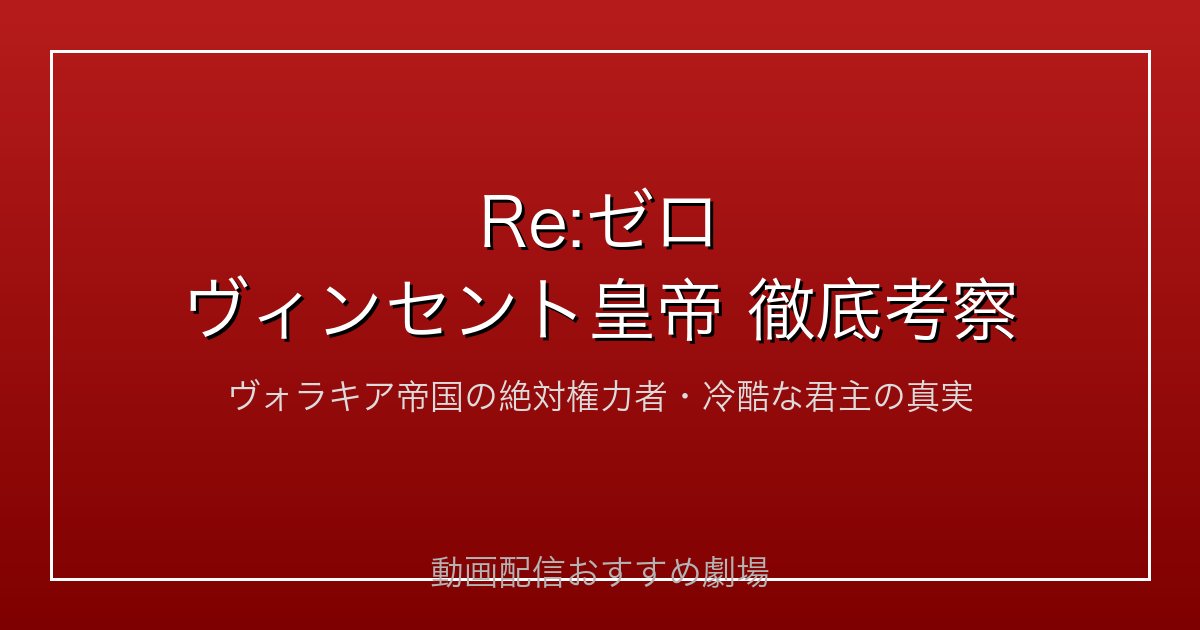 Re:ゼロ
ヴィンセント皇帝 徹底考察

ヴォラキア帝国の絶対権力者・冷酷な君主の真実

動画配信おすすめ劇場